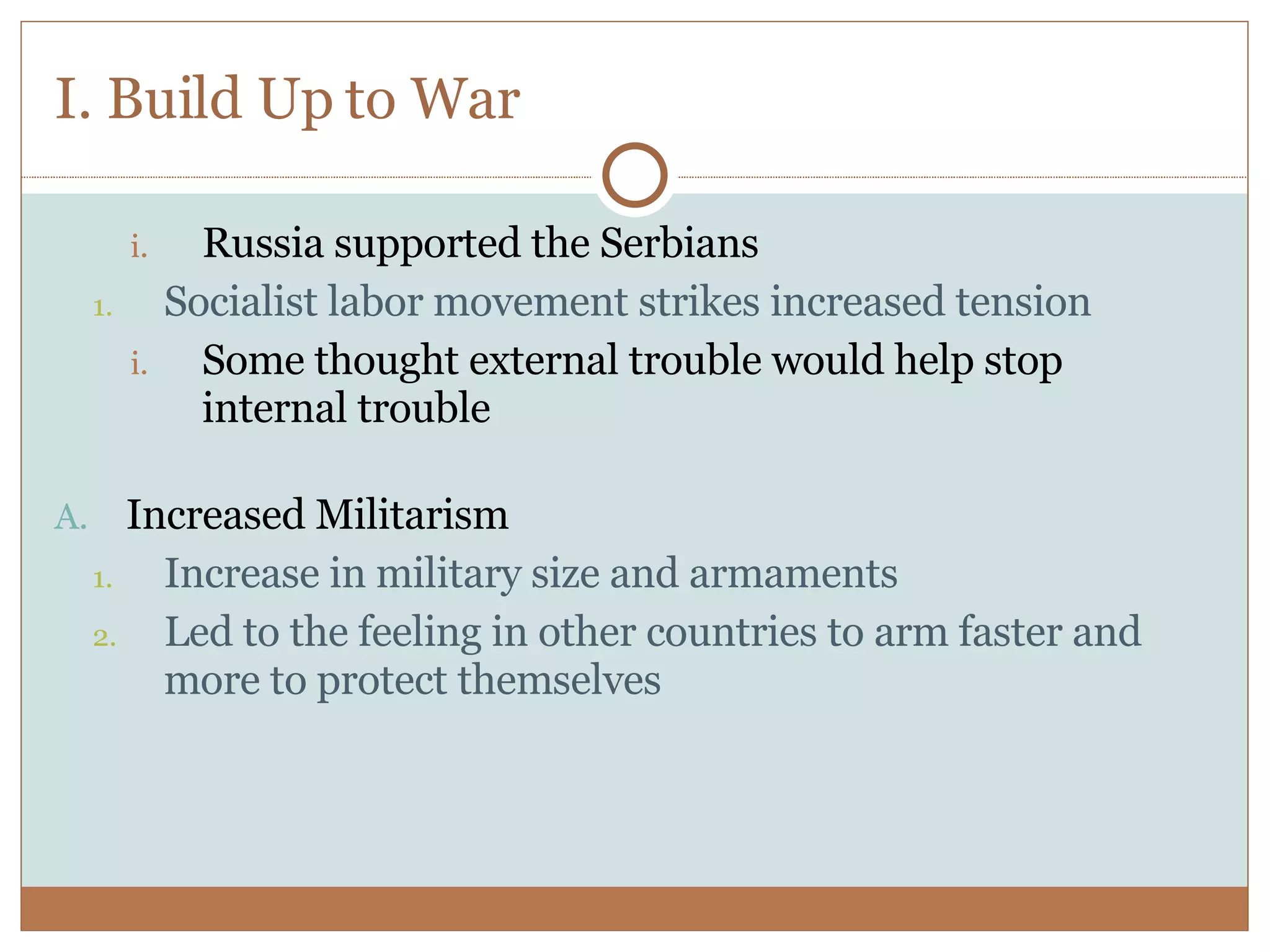 I. Build Up to War

i. Russia supported the Serbians

1. Socialist labor movement strikes increased tension

i. Some thought external trouble would help stop internal trouble

A. Increased Militarism

1. Increase in military size and armaments

2. Led to the feeling in other countries to arm faster and more to protect themselves